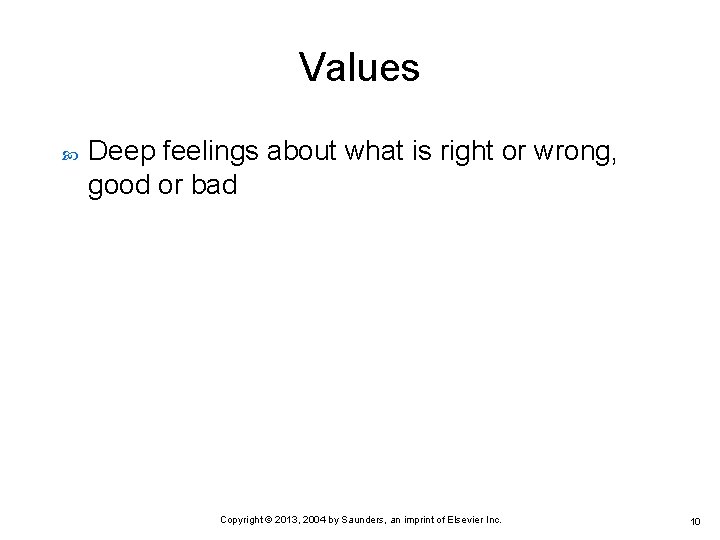 Values

Deep feelings about what is right or wrong, good or bad

Copyright © 2013, 2004 by Saunders, an imprint of Elsevier Inc.

10